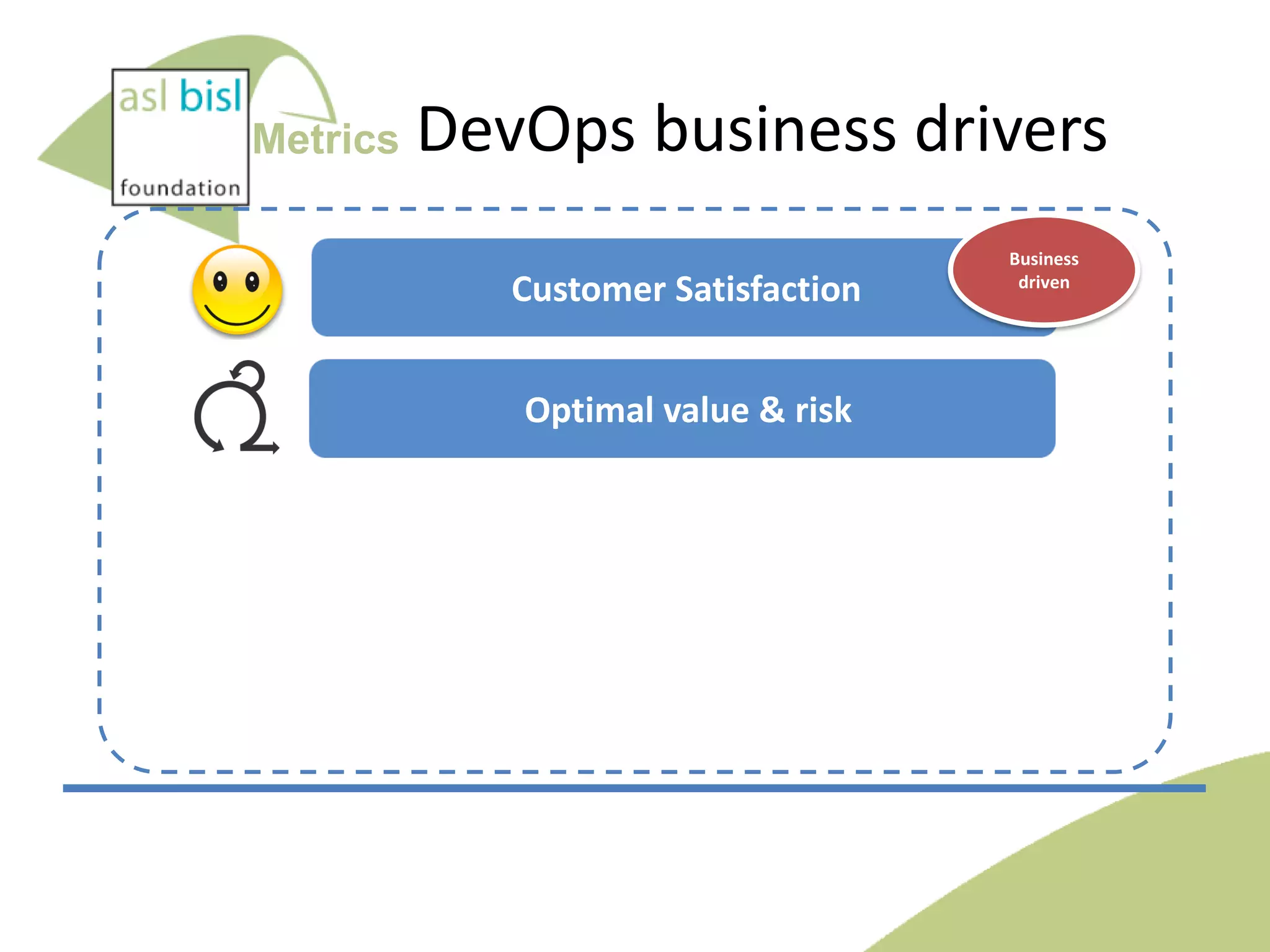 asl bisl
foundation

Metrics

DevOps business drivers

Customer Satisfaction

Business driven

Optimal value & risk